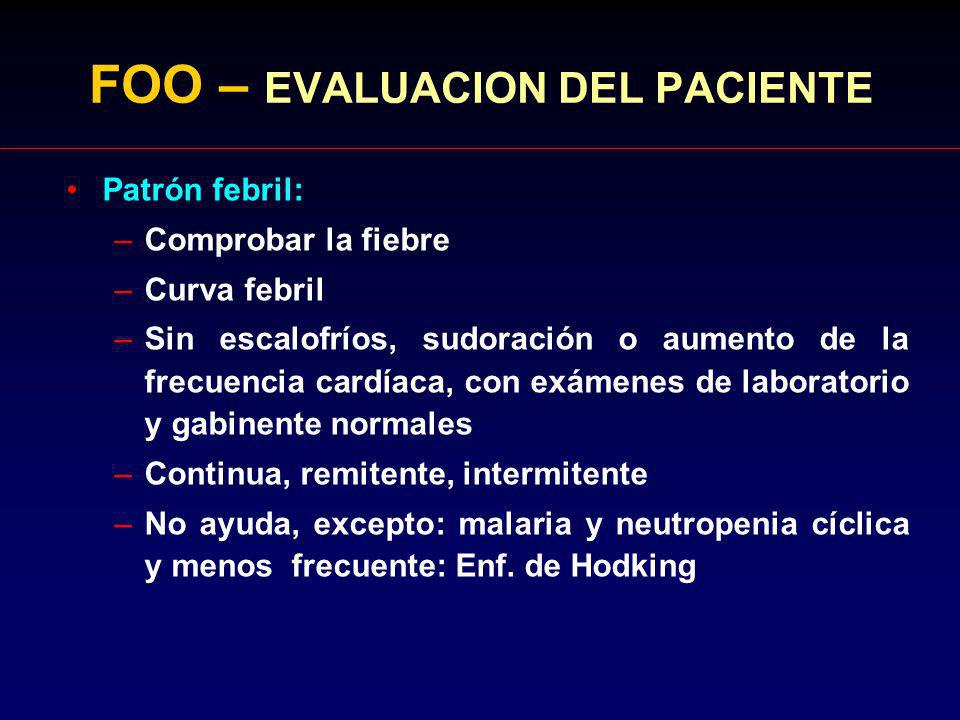 FOO – EVALUACION DEL PACIENTE

• Patrón febril:
– Comprobar la fiebre
– Curva febril
– Sin escalofríos, sudoración o aumento de la frecuencia cardíaca, con exámenes de laboratorio y gabinente normales
– Continua, remitente, intermitente
– No ayuda, excepto: malaria y neutropenia cíclica y menos frecuente: Enf. de Hodking